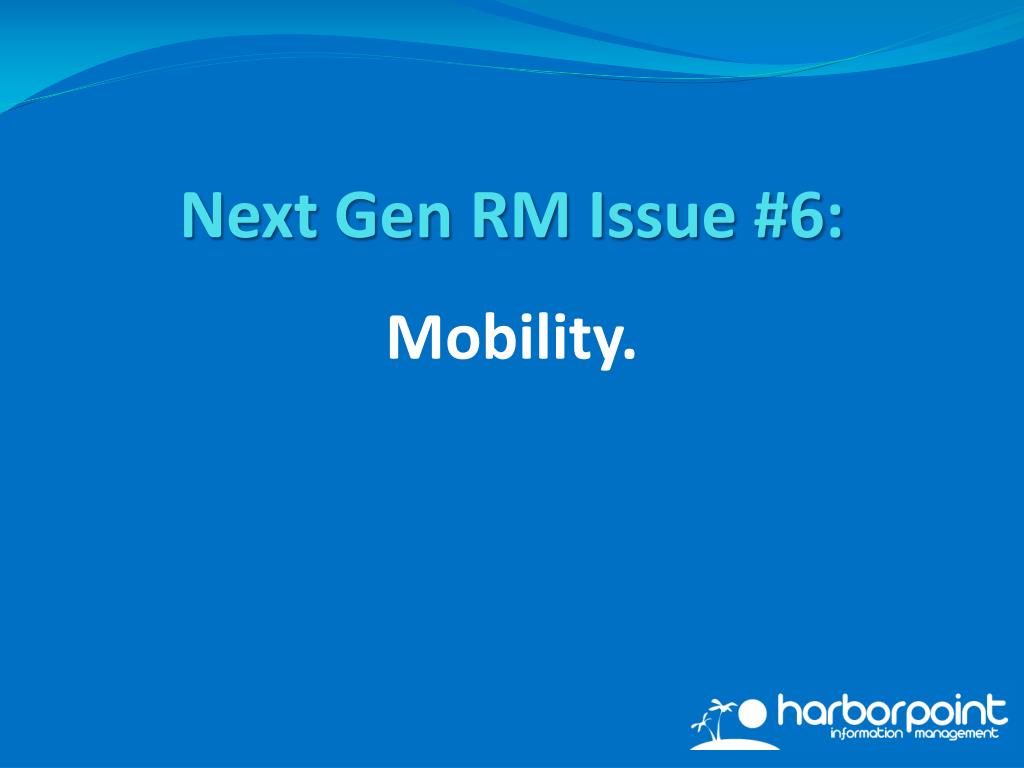 Next Gen RM Issue #6:

Mobility.

harborpoint
information management